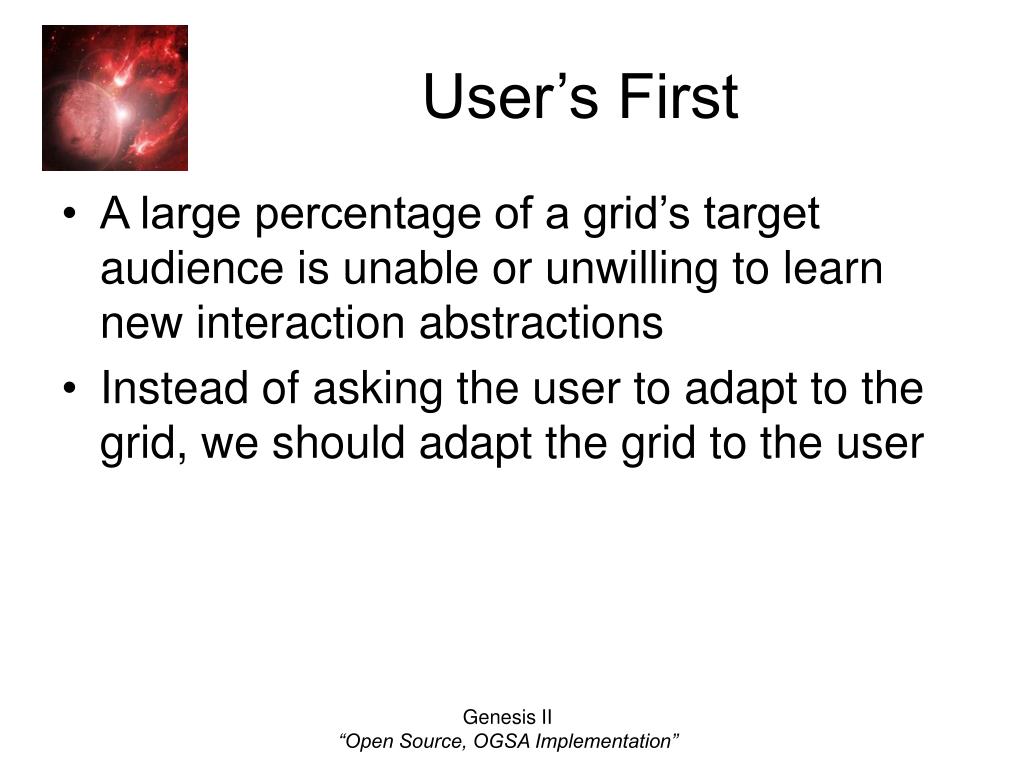 User’s First

• A large percentage of a grid’s target audience is unable or unwilling to learn new interaction abstractions
• Instead of asking the user to adapt to the grid, we should adapt the grid to the user

Genesis II
“Open Source, OGSA Implementation”